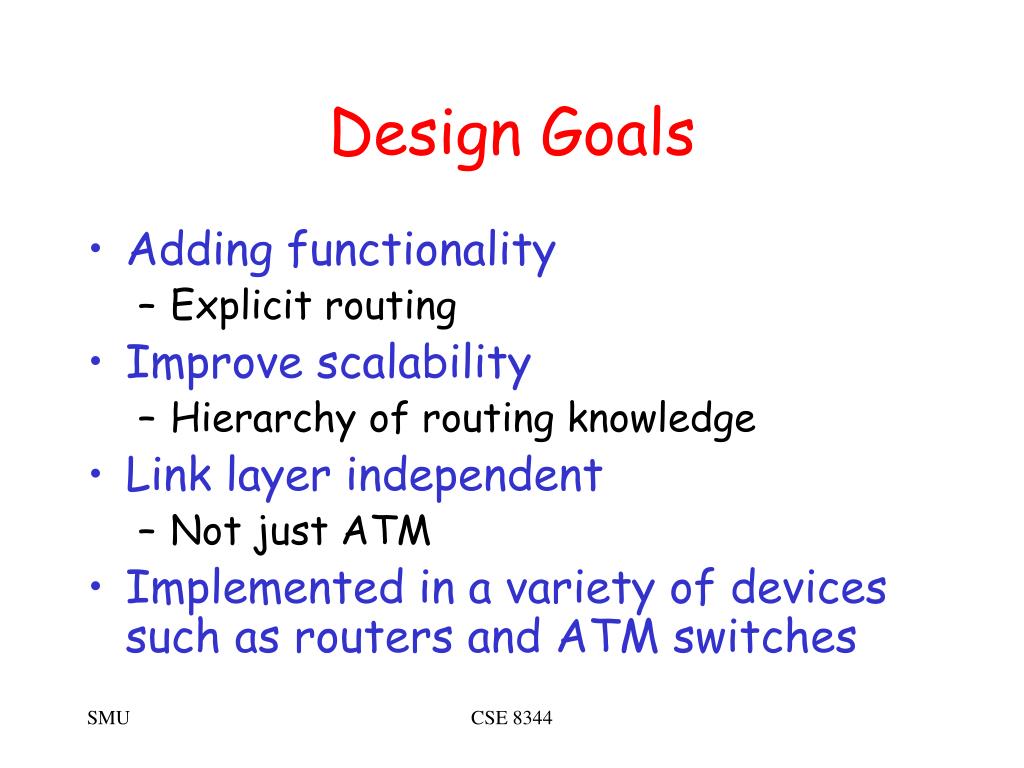 Design Goals

• Adding functionality
– Explicit routing
• Improve scalability
– Hierarchy of routing knowledge
• Link layer independent
– Not just ATM
• Implemented in a variety of devices such as routers and ATM switches

SMU

CSE 8344